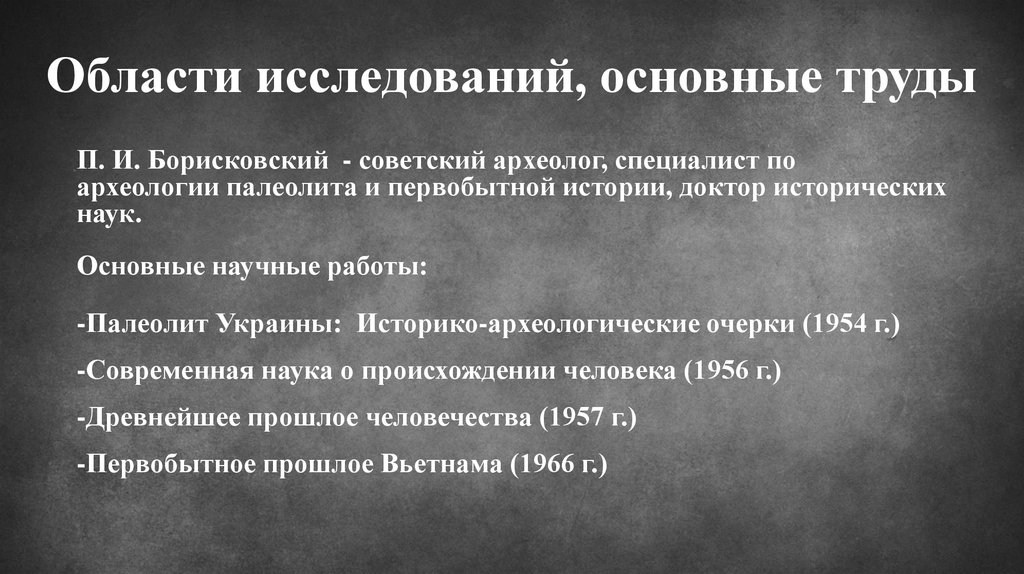 Области исследований, основные труды

П. И. Борисковский - советский археолог, специалист по археологии палеолита и первобытной истории, доктор исторических наук.

Основные научные работы:

-Палеолит Украины: Историко-археологические очерки (1954 г.)

-Современная наука о происхождении человека (1956 г.)

-Древнейшее прошлое человечества (1957 г.)

-Первобытное прошлое Вьетнама (1966 г.)